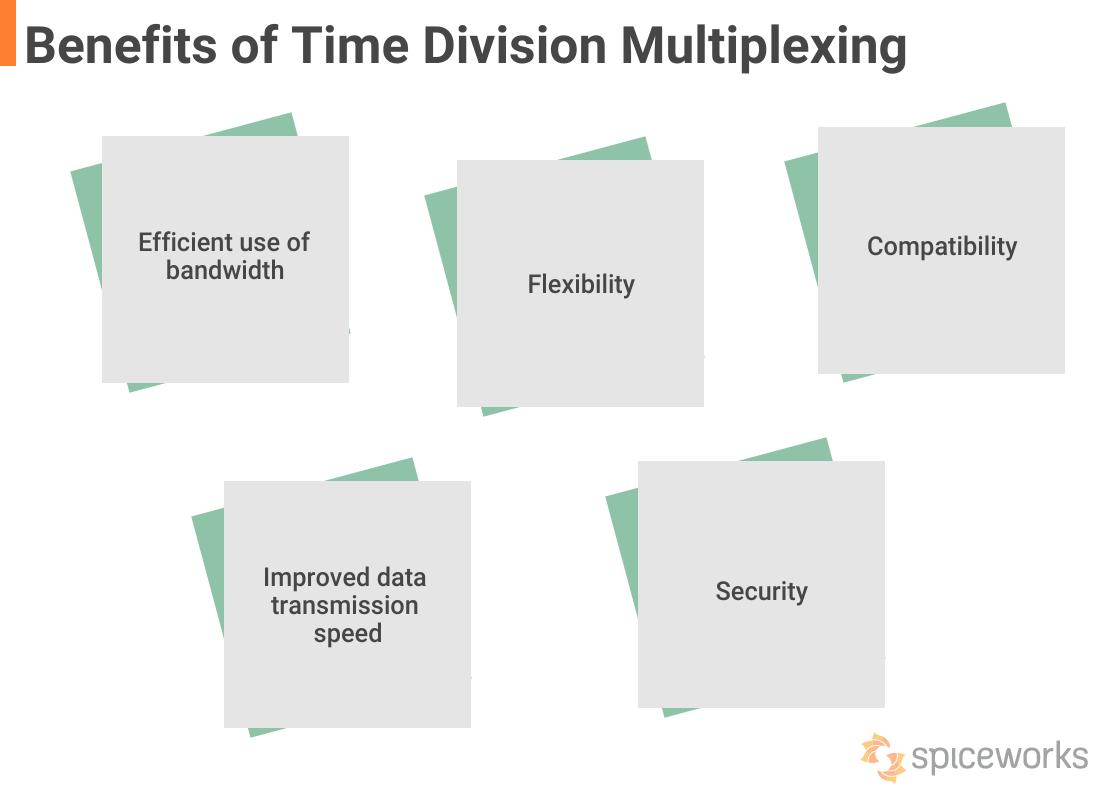 Benefits of Time Division Multiplexing

Efficient use of bandwidth

Flexibility

Compatibility

Improved data transmission speed

Security

spiceworks